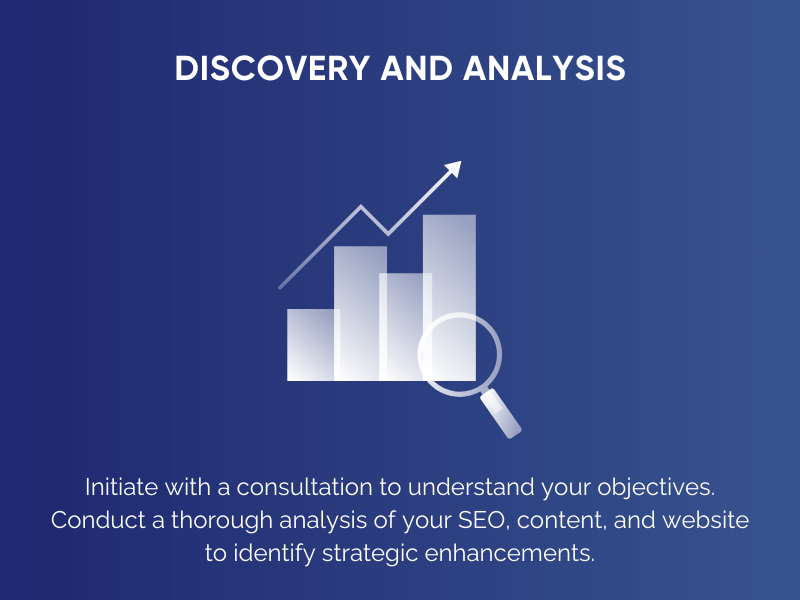 DISCOVERY AND ANALYSIS

Initiate with a consultation to understand your objectives. Conduct a thorough analysis of your SEO, content, and website to identify strategic enhancements.